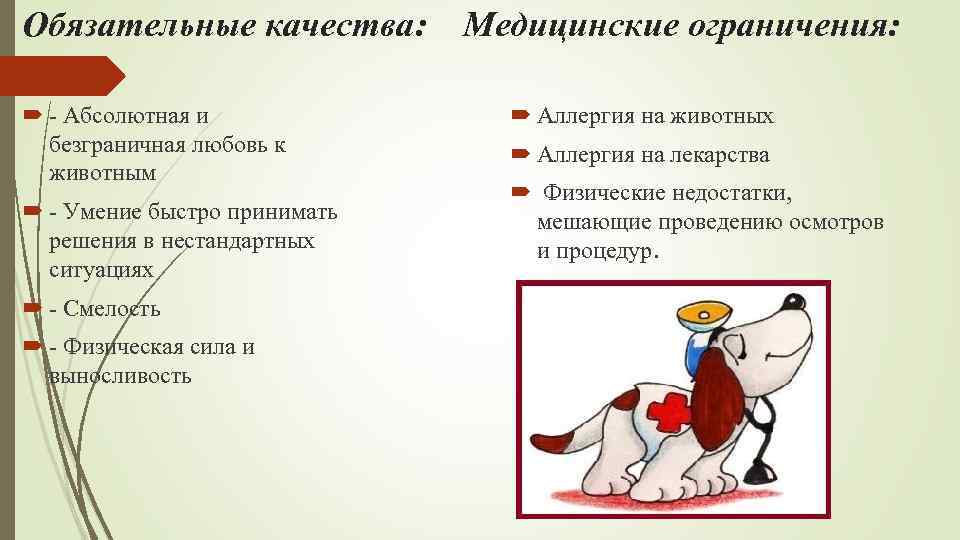 Обязательные качества:

- Абсолютная и безграничная любовь к животным

- Умение быстро принимать решения в нестандартных ситуациях

- Смелость

- Физическая сила и выносливость

Медицинские ограничения:

Аллергия на животных

Аллергия на лекарства

Физические недостатки, мешающие проведению осмотров и процедур.